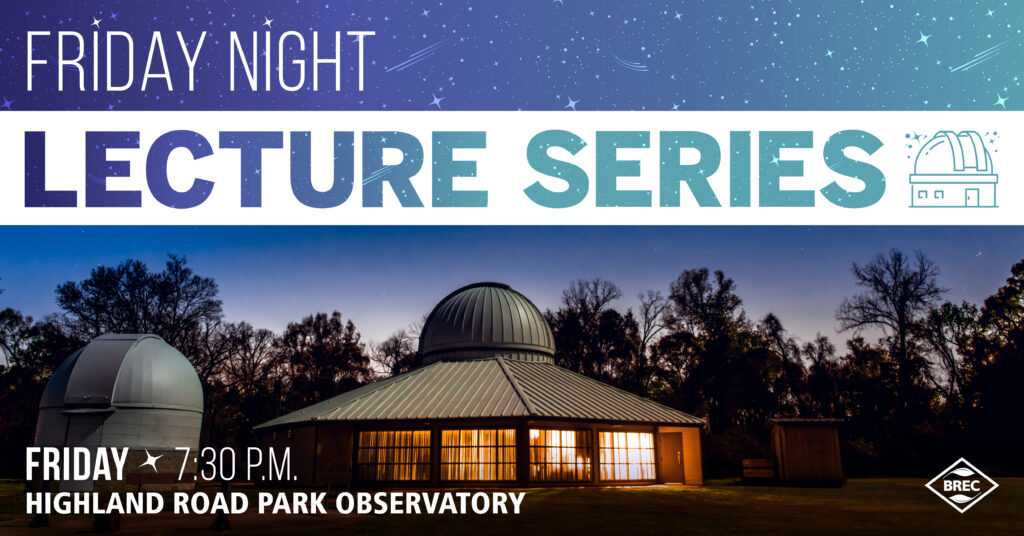 FRIDAY NIGHT

LECTURE SERIES

FRIDAY 7:30 P.M.
HIGHLAND ROAD PARK OBSERVATORY

BREC